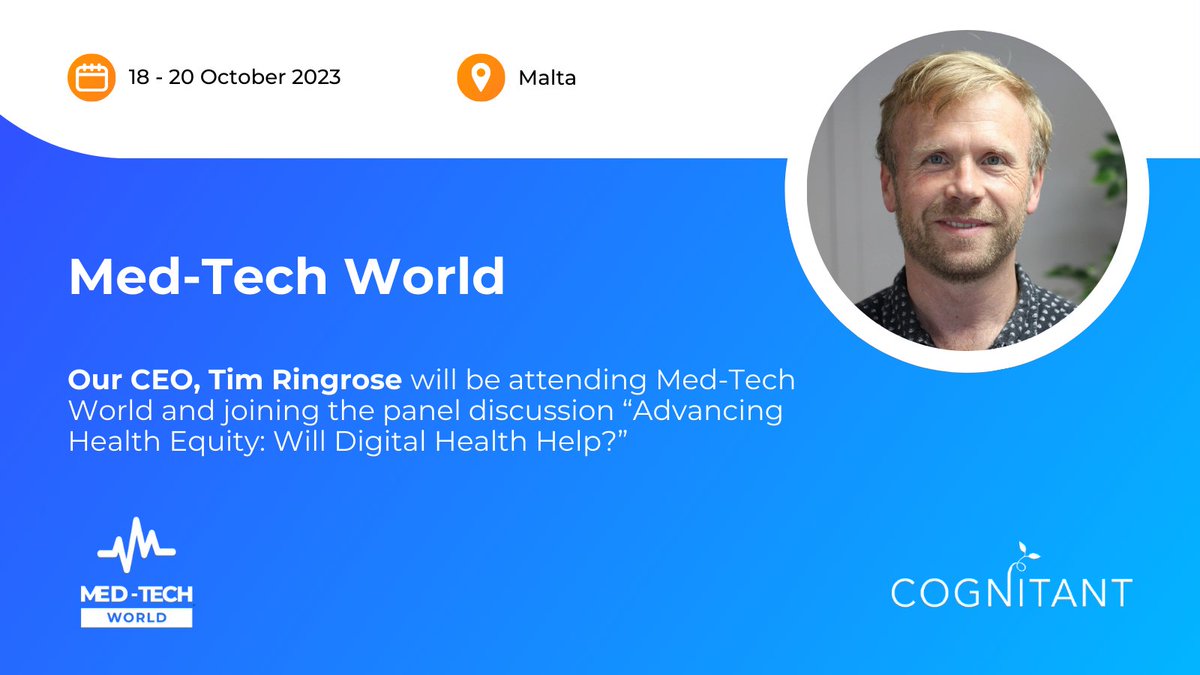 18 - 20 October 2023

Malta

Med-Tech World

Our CEO, Tim Ringrose will be attending Med-Tech World and joining the panel discussion “Advancing Health Equity: Will Digital Health Help?”

MED-TECH
WORLD

COGNITANT